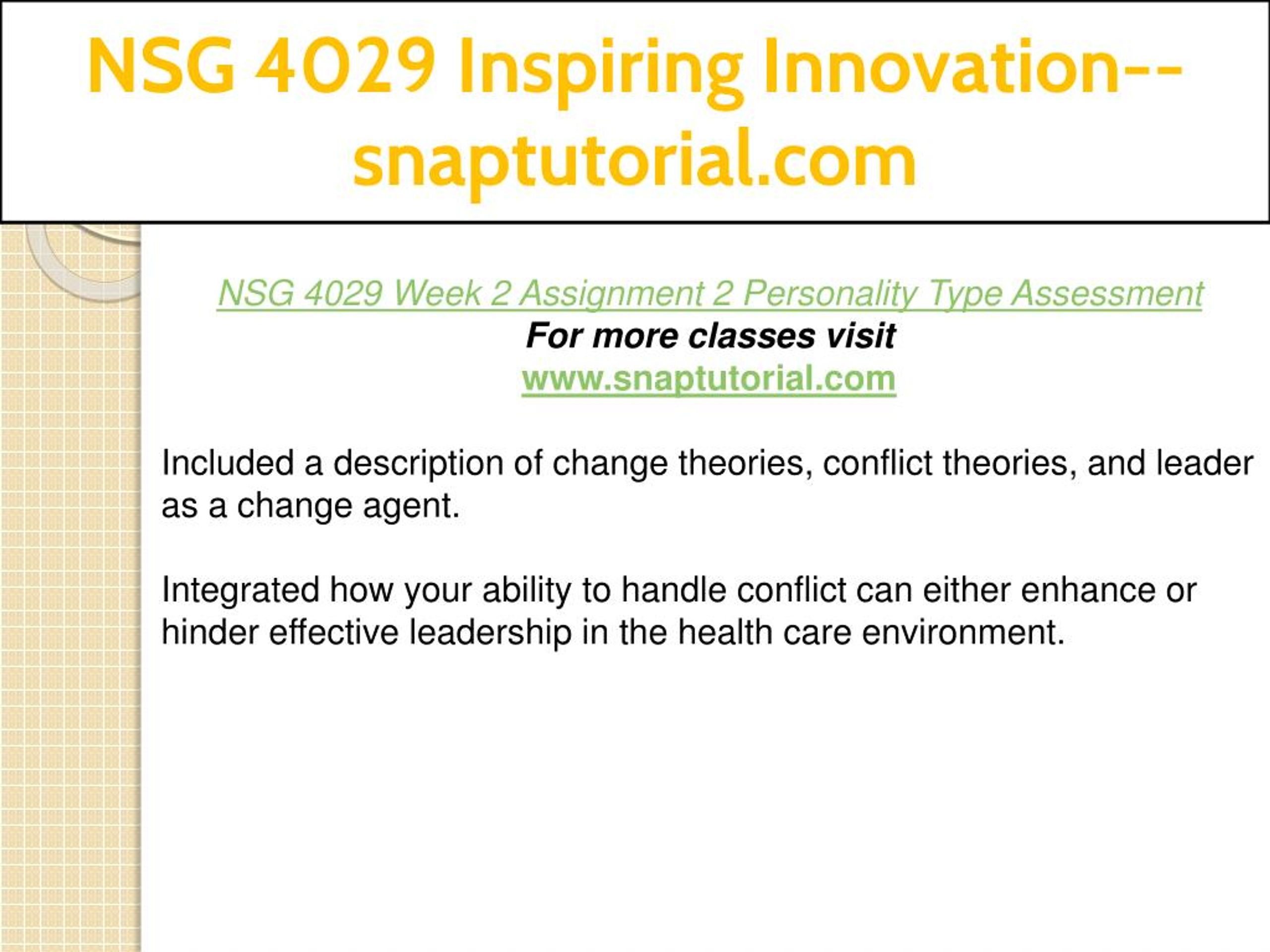 NSG 4029 Inspiring Innovation--snaptutorial.com

NSG 4029 Week 2 Assignment 2 Personality Type Assessment
For more classes visit
www.snaptutorial.com

Included a description of change theories, conflict theories, and leader as a change agent.

Integrated how your ability to handle conflict can either enhance or hinder effective leadership in the health care environment.